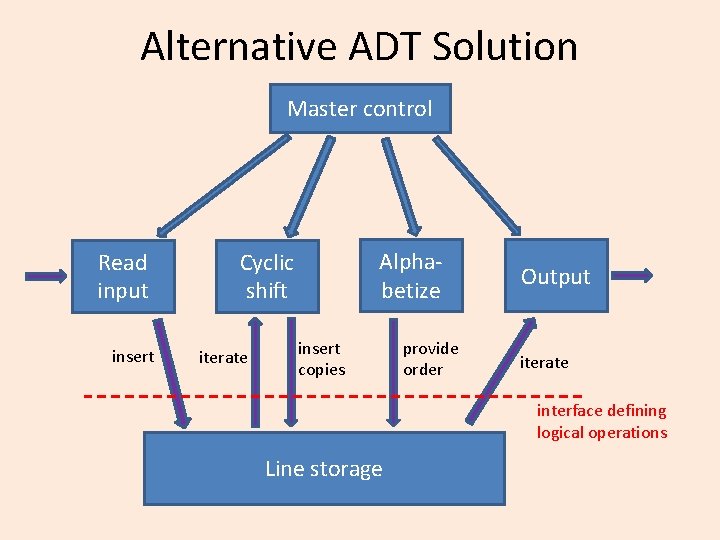 Alternative ADT Solution

Master control

Read input

Cyclic shift

Alpha-betize

Output

insert

iterate

insert copies

provide order

iterate

interface defining logical operations

Line storage